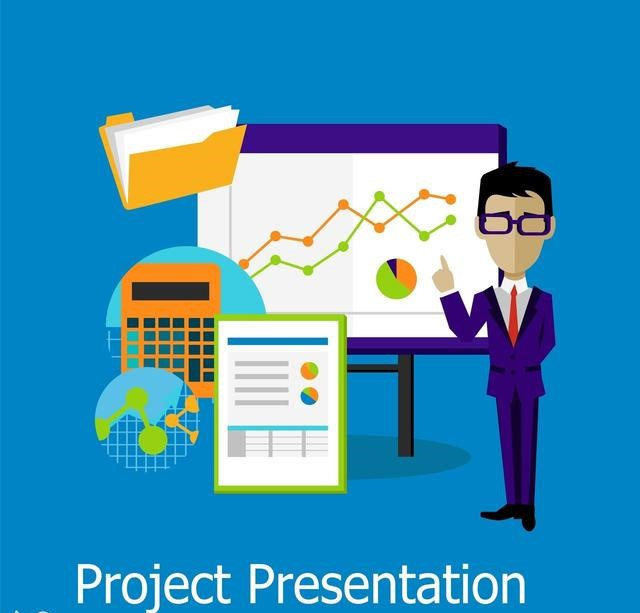 Project Presentation